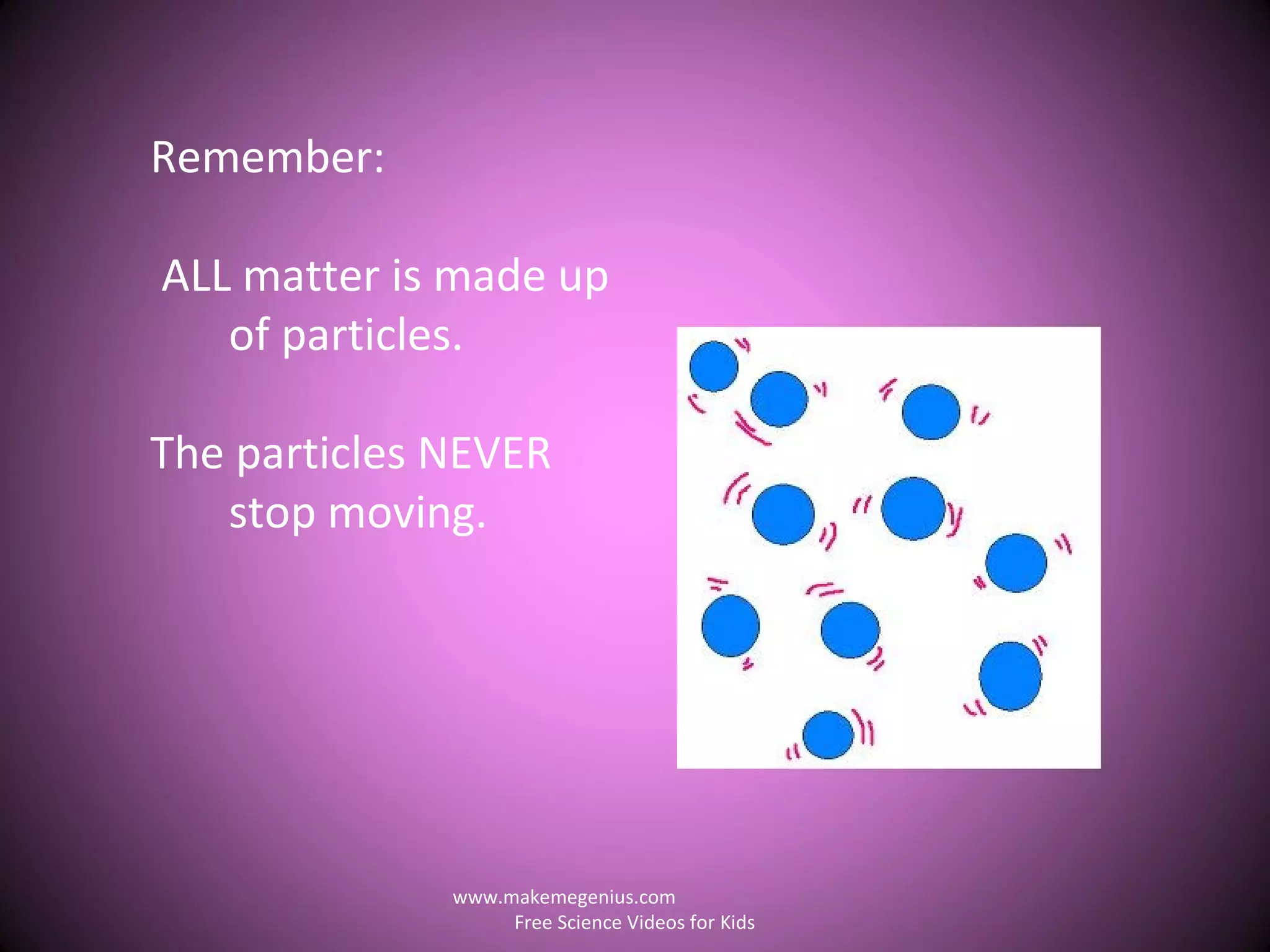 Remember:

ALL matter is made up of particles.

The particles NEVER stop moving.

www.makemegenius.com
Free Science Videos for Kids